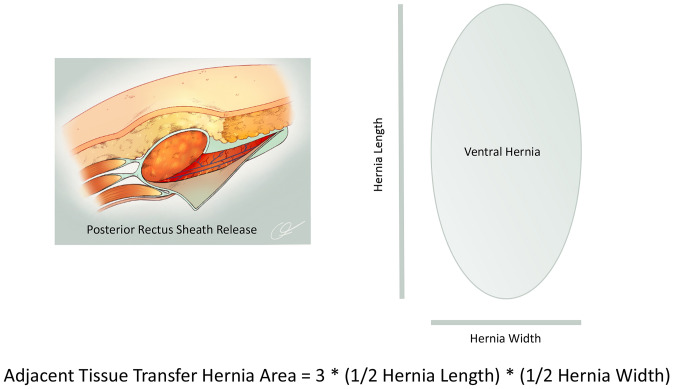 Posterior Rectus Sheath Release

Hernia Length

Ventral Hernia

Hernia Width

Adjacent Tissue Transfer Hernia Area = 3 * (1/2 Hernia Length) * (1/2 Hernia Width)